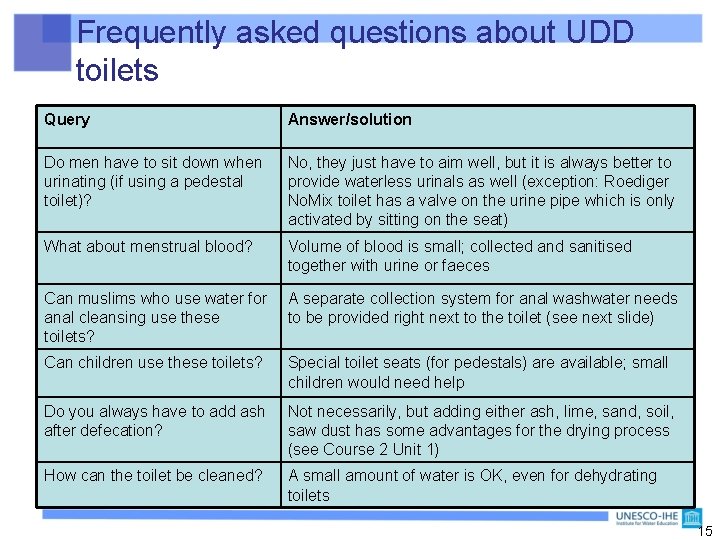 Frequently asked questions about UDD toilets

| Query | Answer/solution |
|---|---|
| Do men have to sit down when urinating (if using a pedestal toilet)? | No, they just have to aim well, but it is always better to provide waterless urinals as well (exception: Roediger NoMix toilet has a valve on the urine pipe which is only activated by sitting on the seat) |
| What about menstrual blood? | Volume of blood is small; collected and sanitised together with urine or faeces |
| Can muslims who use water for anal cleansing use these toilets? | A separate collection system for anal washwater needs to be provided right next to the toilet (see next slide) |
| Can children use these toilets? | Special toilet seats (for pedestals) are available; small children would need help |
| Do you always have to add ash after defecation? | Not necessarily, but adding either ash, lime, sand, soil, saw dust has some advantages for the drying process (see Course 2 Unit 1) |
| How can the toilet be cleaned? | A small amount of water is OK, even for dehydrating toilets |

UNESCO-IHE
Institute for Water Education

15